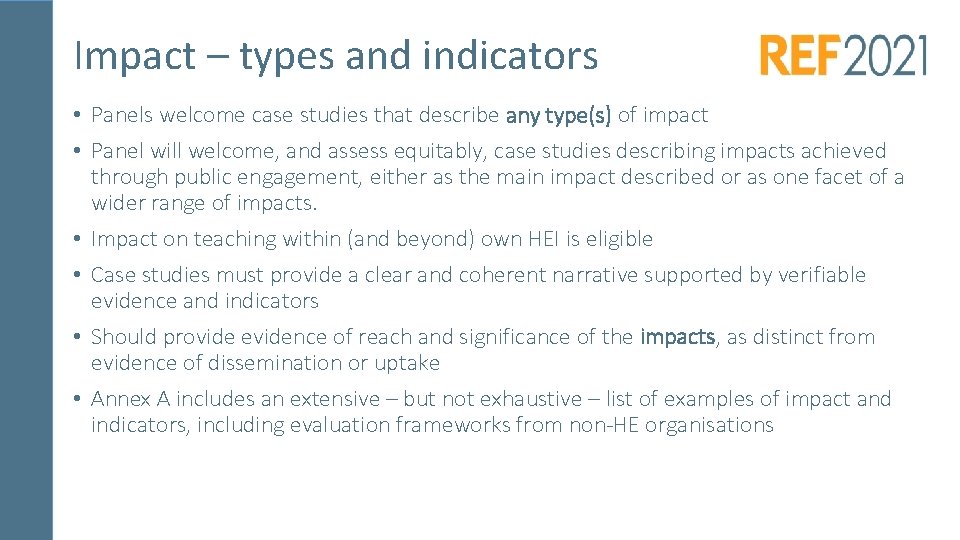 Impact – types and indicators

REF2021

• Panels welcome case studies that describe any type(s) of impact

• Panel will welcome, and assess equitably, case studies describing impacts achieved through public engagement, either as the main impact described or as one facet of a wider range of impacts.

• Impact on teaching within (and beyond) own HEI is eligible

• Case studies must provide a clear and coherent narrative supported by verifiable evidence and indicators

• Should provide evidence of reach and significance of the impacts, as distinct from evidence of dissemination or uptake

• Annex A includes an extensive – but not exhaustive – list of examples of impact and indicators, including evaluation frameworks from non-HE organisations